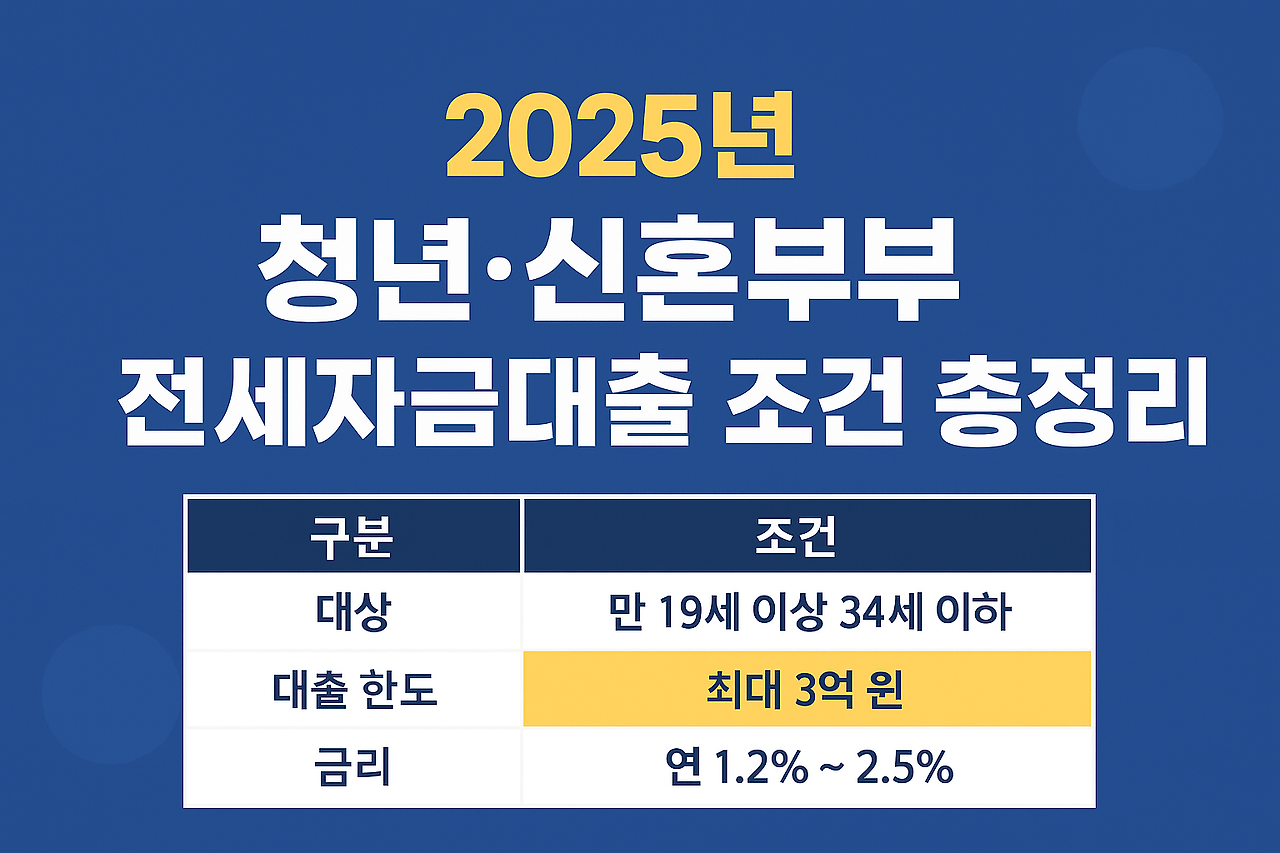 2025년
청년·신혼부부
전세자금대출 조건 총정리

| 구분 | 조건 |
|---|---|
| 대상 | 만 19세 이상 34세 이하 |
| 대출 한도 | 최대 3억 원 |
| 금리 | 연 1.2% ~ 2.5% |